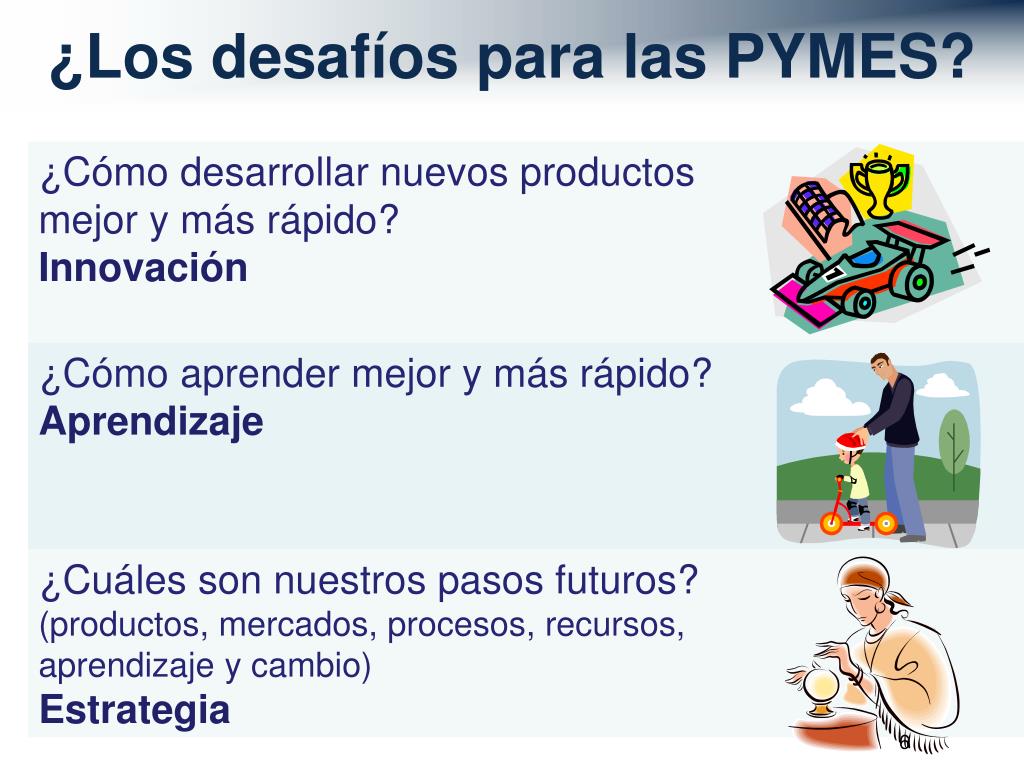 ¿Los desafíos para las PYMES?

¿Cómo desarrollar nuevos productos mejor y más rápido?
**Innovación**

¿Cómo aprender mejor y más rápido?
**Aprendizaje**

¿Cuáles son nuestros pasos futuros?
(productos, mercados, procesos, recursos, aprendizaje y cambio)
**Estrategia**

6